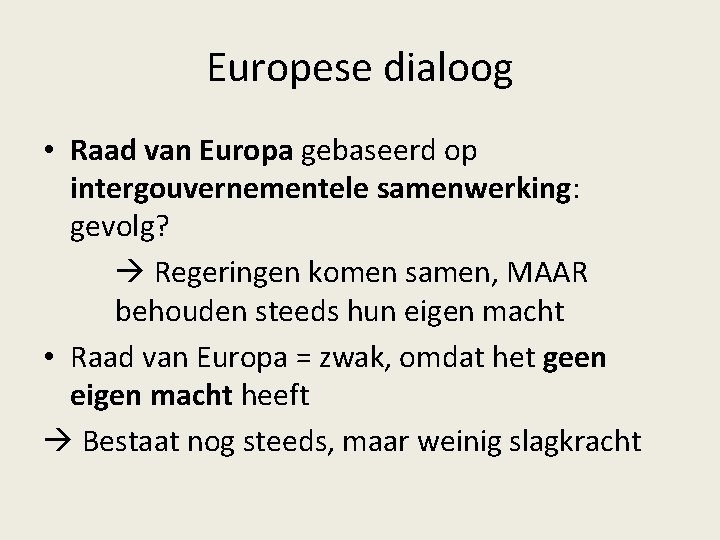 Europese dialoog

• Raad van Europa gebaseerd op intergouvernementele samenwerking: gevolg?

→ Regeringen komen samen, MAAR behouden steeds hun eigen macht

• Raad van Europa = zwak, omdat het geen eigen macht heeft

→ Bestaat nog steeds, maar weinig slagkracht